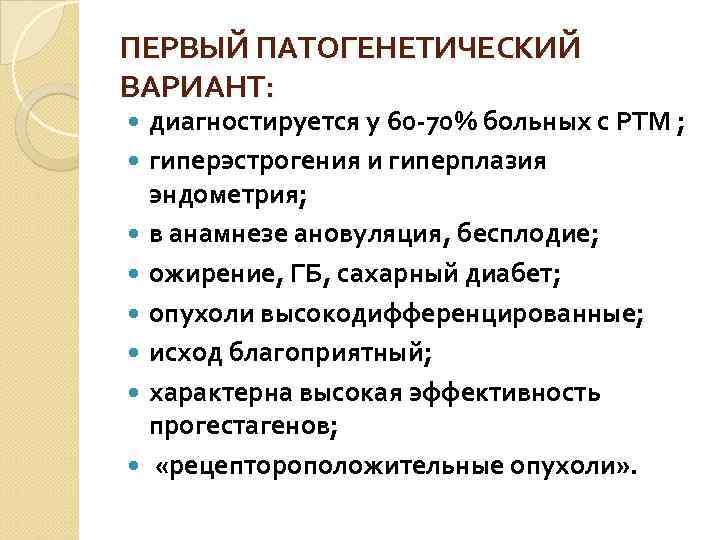 ПЕРВЫЙ ПАТОГЕНЕТИЧЕСКИЙ ВАРИАНТ:

- диагностируется у 60-70% больных с РТМ ;
- гиперэстрогения и гиперплазия эндометрия;
- в анамнезе ановуляция, бесплодие;
- ожирение, ГБ, сахарный диабет;
- опухоли высокодифференцированные;
- исход благоприятный;
- характерна высокая эффективность прогестагенов;
- «рецептороположительные опухоли».